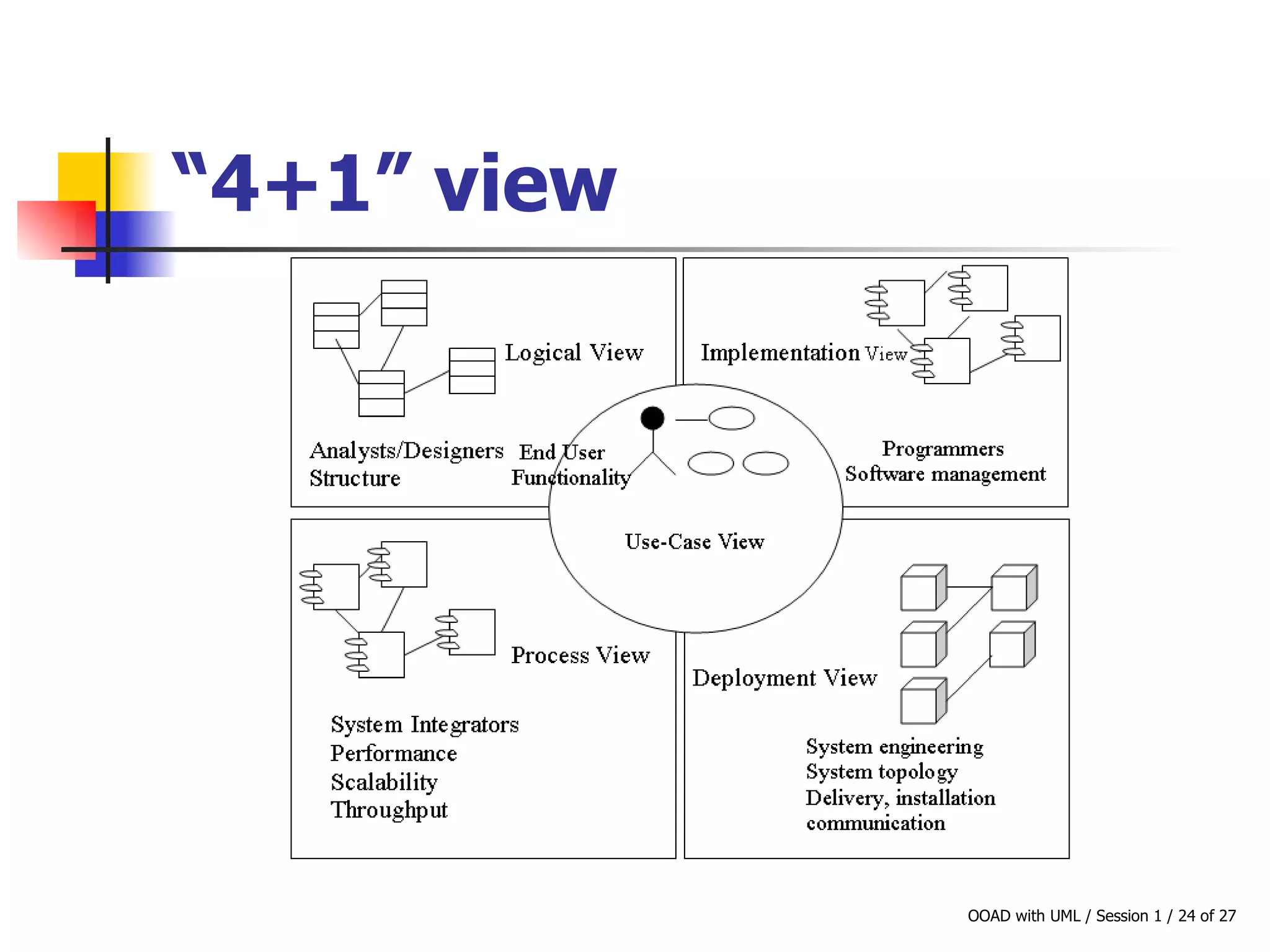 “4+1” view

Logical View

Analysts/Designers
Structure

Implementation View

Programmers
Software management

End User
Functionality

Use-Case View

Process View

System Integrators
Performance
Scalability
Throughput

Deployment View

System engineering
System topology
Delivery, installation
communication

OOAD with UML / Session 1 / 24 of 27